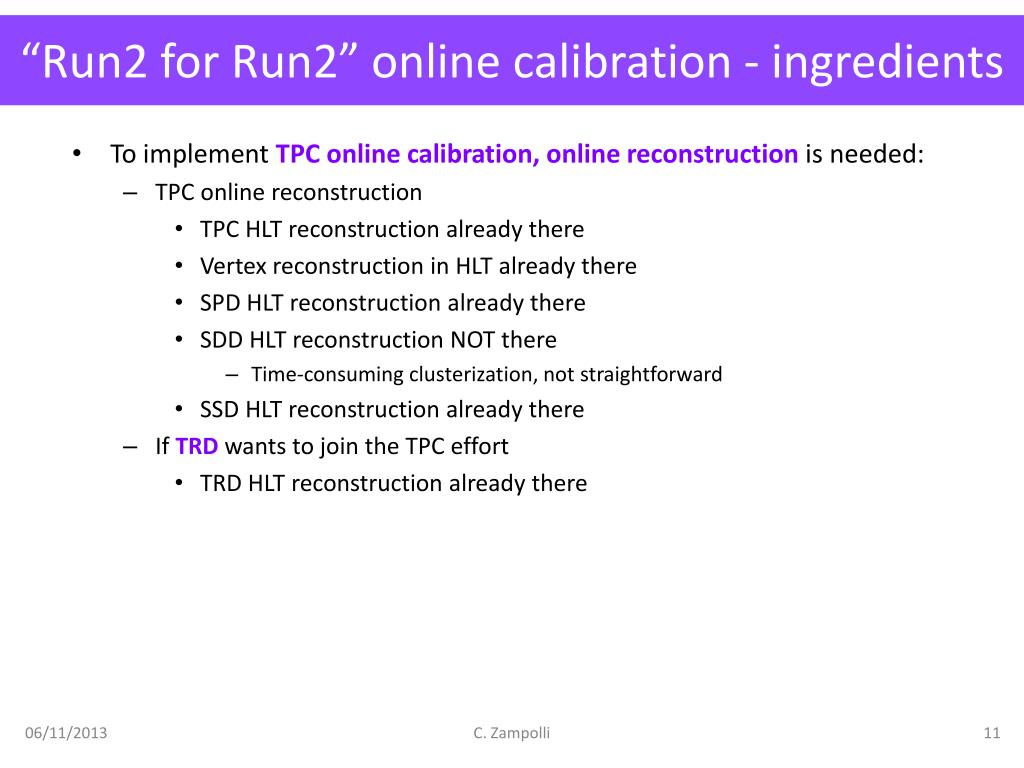 “Run2 for Run2” online calibration - ingredients

• To implement TPC online calibration, online reconstruction is needed:
– TPC online reconstruction
• TPC HLT reconstruction already there
• Vertex reconstruction in HLT already there
• SPD HLT reconstruction already there
• SDD HLT reconstruction NOT there
– Time-consuming clusterization, not straightforward
• SSD HLT reconstruction already there
– If TRD wants to join the TPC effort
• TRD HLT reconstruction already there

06/11/2013
C. Zampolli
11